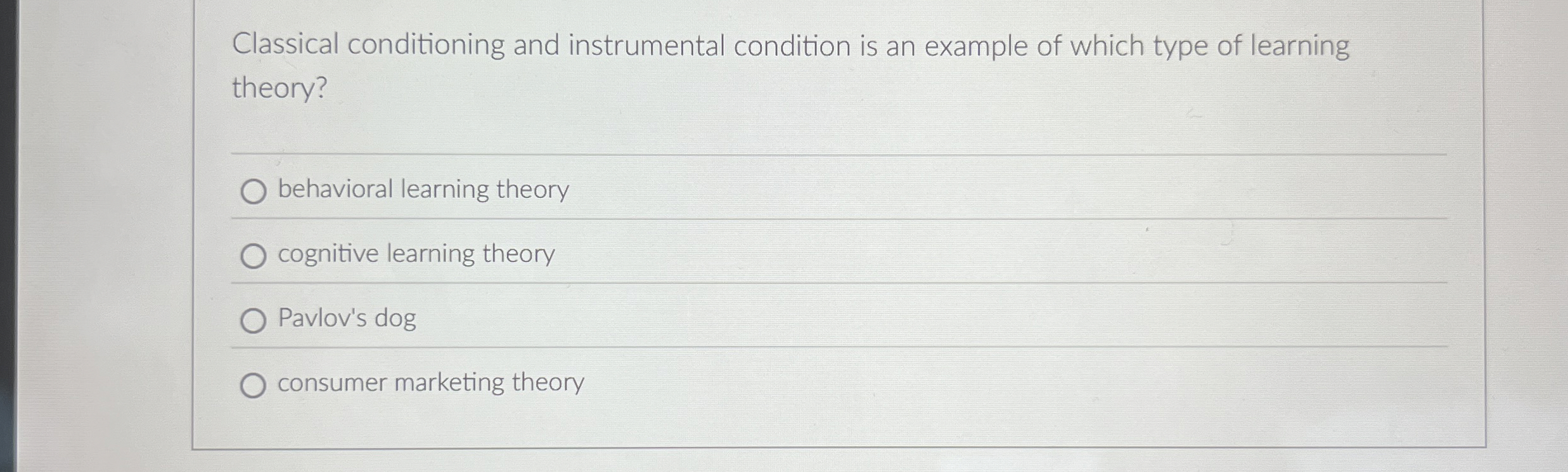 Classical conditioning and instrumental condition is an example of which type of learning theory?

behavioral learning theory

cognitive learning theory

Pavlov's dog

consumer marketing theory